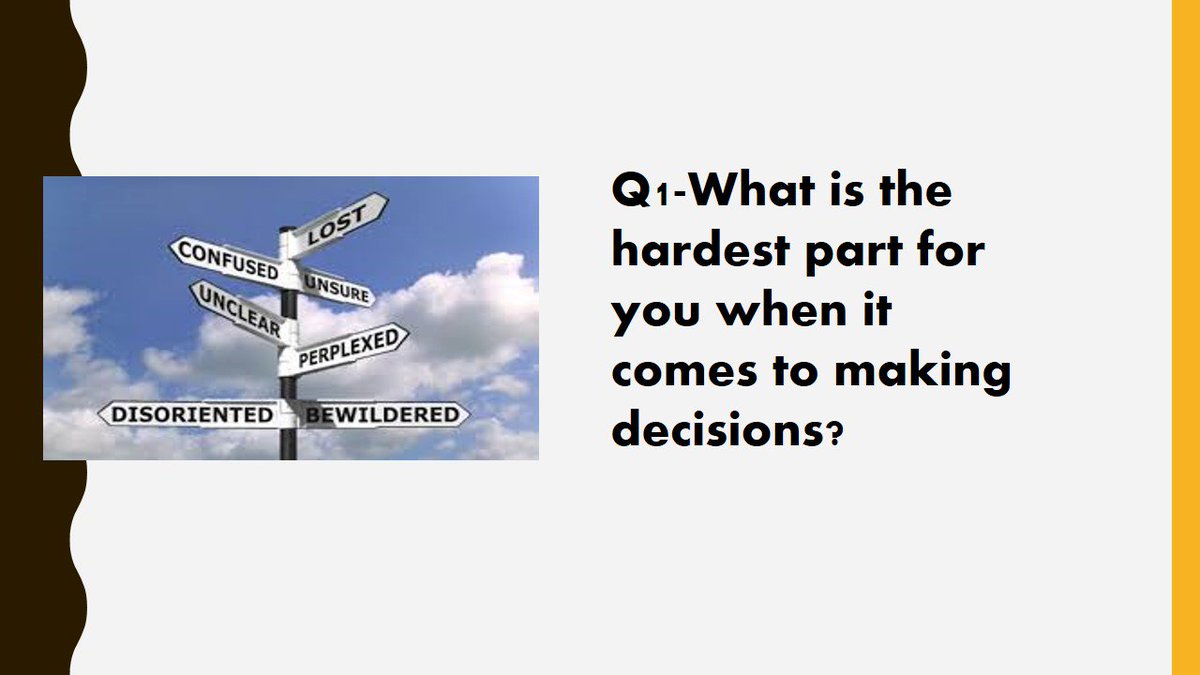 LOST
CONFUSED
UNSURE
UNCLEAR
PERPLEXED
DISORIENTED
BEWILDERED

Q1-What is the hardest part for you when it comes to making decisions?